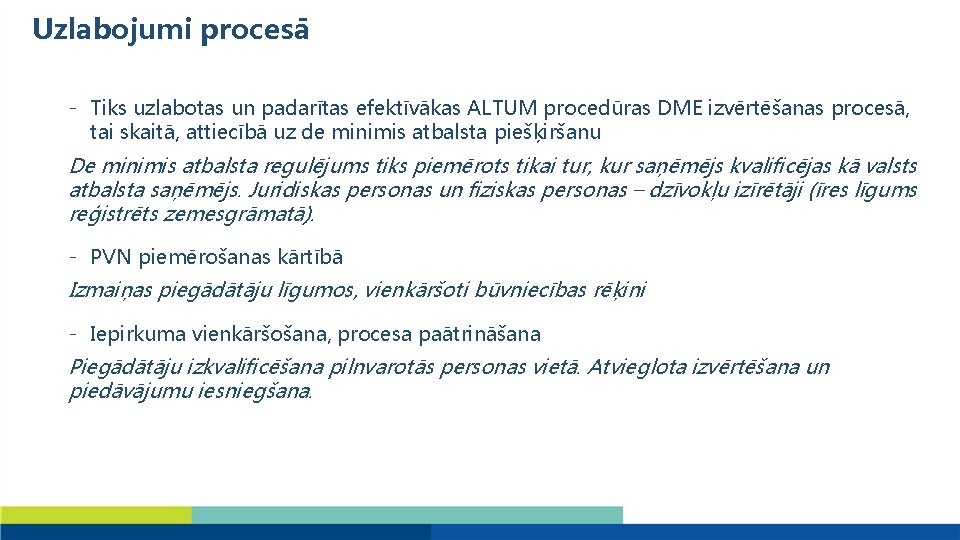 Uzlabojumi procesā

- Tiks uzlabotas un padarītas efektīvākas ALTUM procedūras DME izvērtēšanas procesā, tai skaitā, attiecībā uz de minimis atbalsta piešķiršanu

De minimis atbalsta regulējums tiks piemērots tikai tur, kur saņēmējs kvalificējas kā valsts atbalsta saņēmējs. Juridiskas personas un fiziskas personas – dzīvokļu izīrētāji (īres līgums reģistrēts zemesgrāmatā).

- PVN piemērošanas kārtībā

Izmaiņas piegādātāju līgumos, vienkāršoti būvniecības rēķini

- Iepirkuma vienkāršošana, procesa paātrināšana

Piegādātāju izkvalificēšana pilnvarotās personas vietā. Atvieglota izvērtēšana un piedāvājumu iesniegšana.